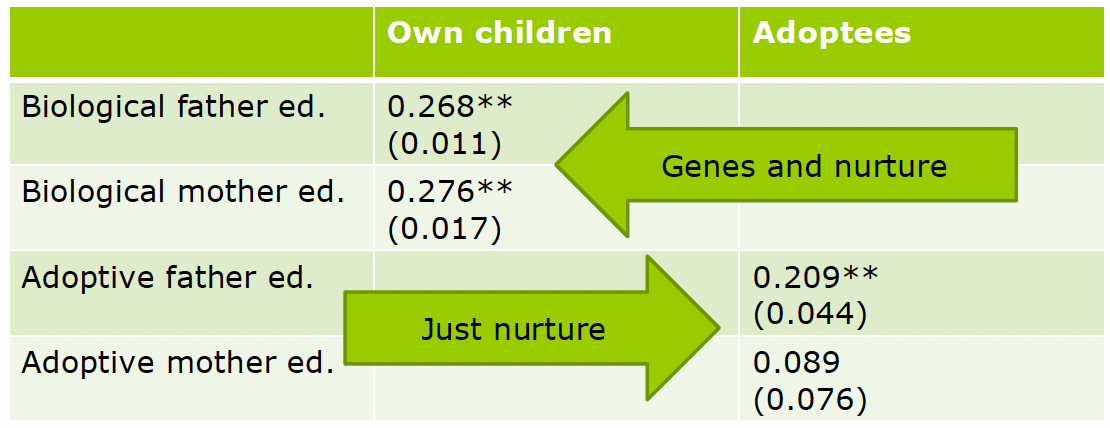 | | Own children | Adoptees |
|---|---|---|
| Biological father ed. | 0.268** (0.011) | |
| Biological mother ed. | 0.276** (0.017) | |
| Adoptive father ed. | | 0.209** (0.044) |
| Adoptive mother ed. | | 0.089 (0.076) |

Genes and nurture

Just nurture